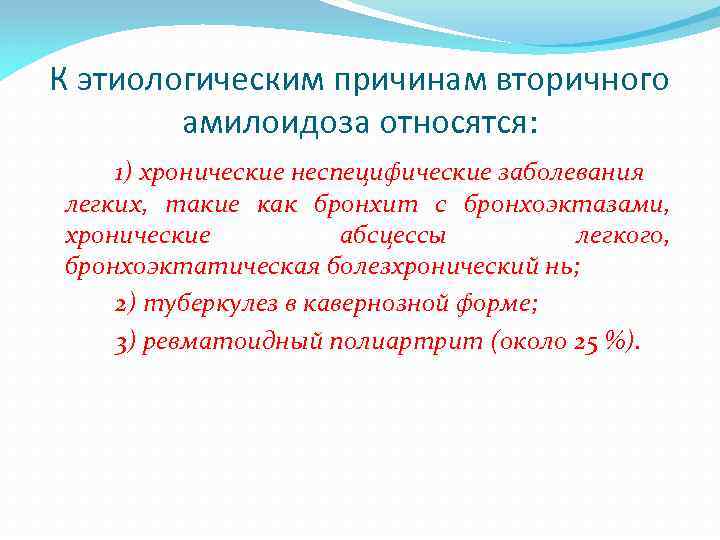 К этиологическим причинам вторичного амилоидоза относятся:

1) хронические неспецифические заболевания легких, такие как бронхит с бронхоэктазами, хронические абсцессы легкого, бронхоэктатическая болезхронический нь;

2) туберкулез в кавернозной форме;

3) ревматоидный полиартрит (около 25 %).